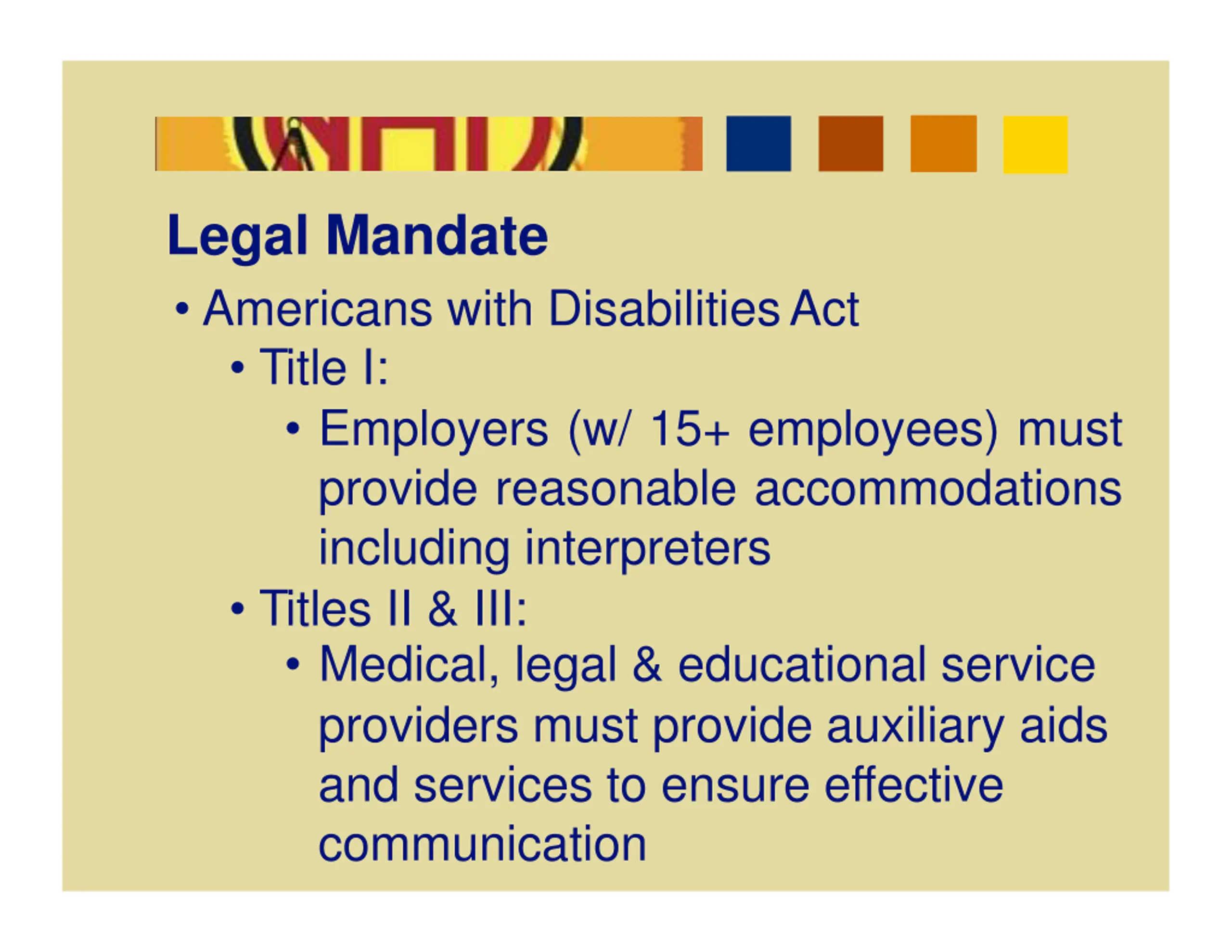 Legal Mandate

• Americans with Disabilities Act

• Title I:

• Employers (w/ 15+ employees) must provide reasonable accommodations including interpreters

• Titles II & III:

• Medical, legal & educational service providers must provide auxiliary aids and services to ensure effective communication